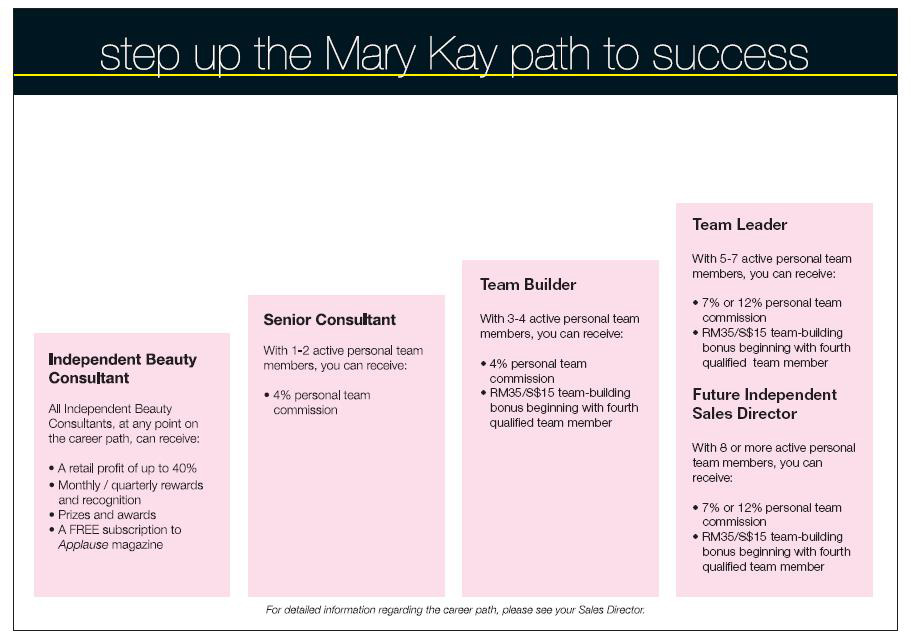 step up the Mary Kay path to success

Independent Beauty Consultant

All Independent Beauty Consultants, at any point on the career path, can receive:

• A retail profit of up to 40%
• Monthly / quarterly rewards and recognition
• Prizes and awards
• A FREE subscription to Applause magazine

Senior Consultant

With 1-2 active personal team members, you can receive:

• 4% personal team commission

Team Builder

With 3-4 active personal team members, you can receive:

• 4% personal team commission
• RM35/S$15 team-building bonus beginning with fourth qualified team member

Team Leader

With 5-7 active personal team members, you can receive:

• 7% or 12% personal team commission
• RM35/S$15 team-building bonus beginning with fourth qualified team member

Future Independent Sales Director

With 8 or more active personal team members, you can receive:

• 7% or 12% personal team commission
• RM35/S$15 team-building bonus beginning with fourth qualified team member

For detailed information regarding the career path, please see your Sales Director.